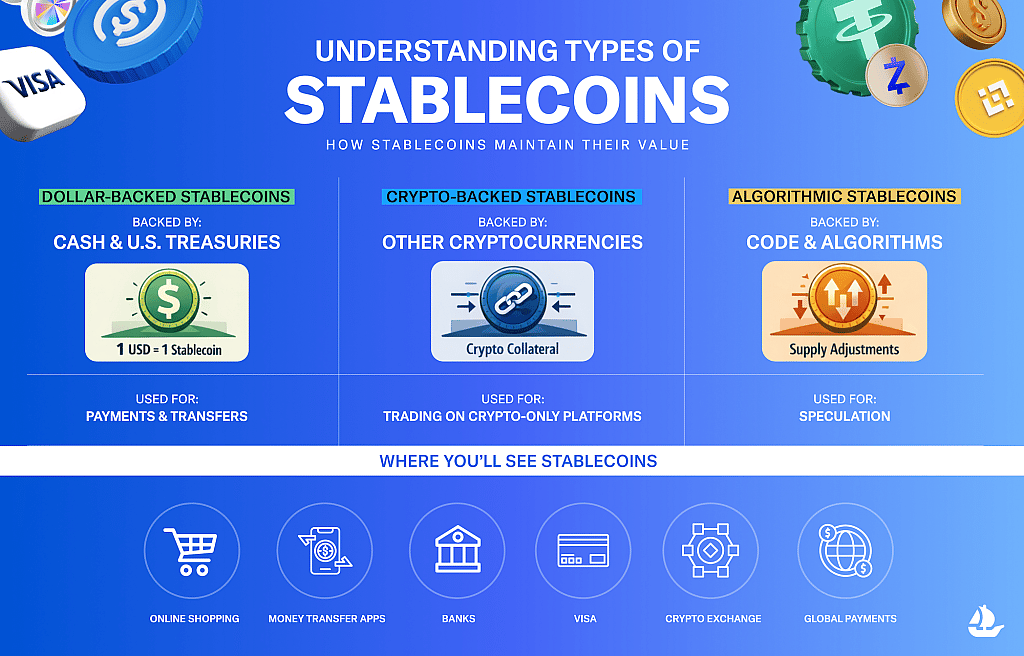 VISA

UNDERSTANDING TYPES OF
STABLECOINS

HOW STABLECOINS MAINTAIN THEIR VALUE

DOLLAR-BACKED STABLECOINS
BACKED BY:
CASH & U.S. TREASURIES
1 USD = 1 Stablecoin
USED FOR:
PAYMENTS & TRANSFERS

CRYPTO-BACKED STABLECOINS
BACKED BY:
OTHER CRYPTOCURRENCIES
Crypto Collateral
USED FOR:
TRADING ON CRYPTO-ONLY PLATFORMS

ALGORITHMIC STABLECOINS
BACKED BY:
CODE & ALGORITHMS
Supply Adjustments
USED FOR:
SPECULATION

WHERE YOU'LL SEE STABLECOINS

ONLINE SHOPPING
MONEY TRANSFER APPS
BANKS
VISA
CRYPTO EXCHANGE
GLOBAL PAYMENTS